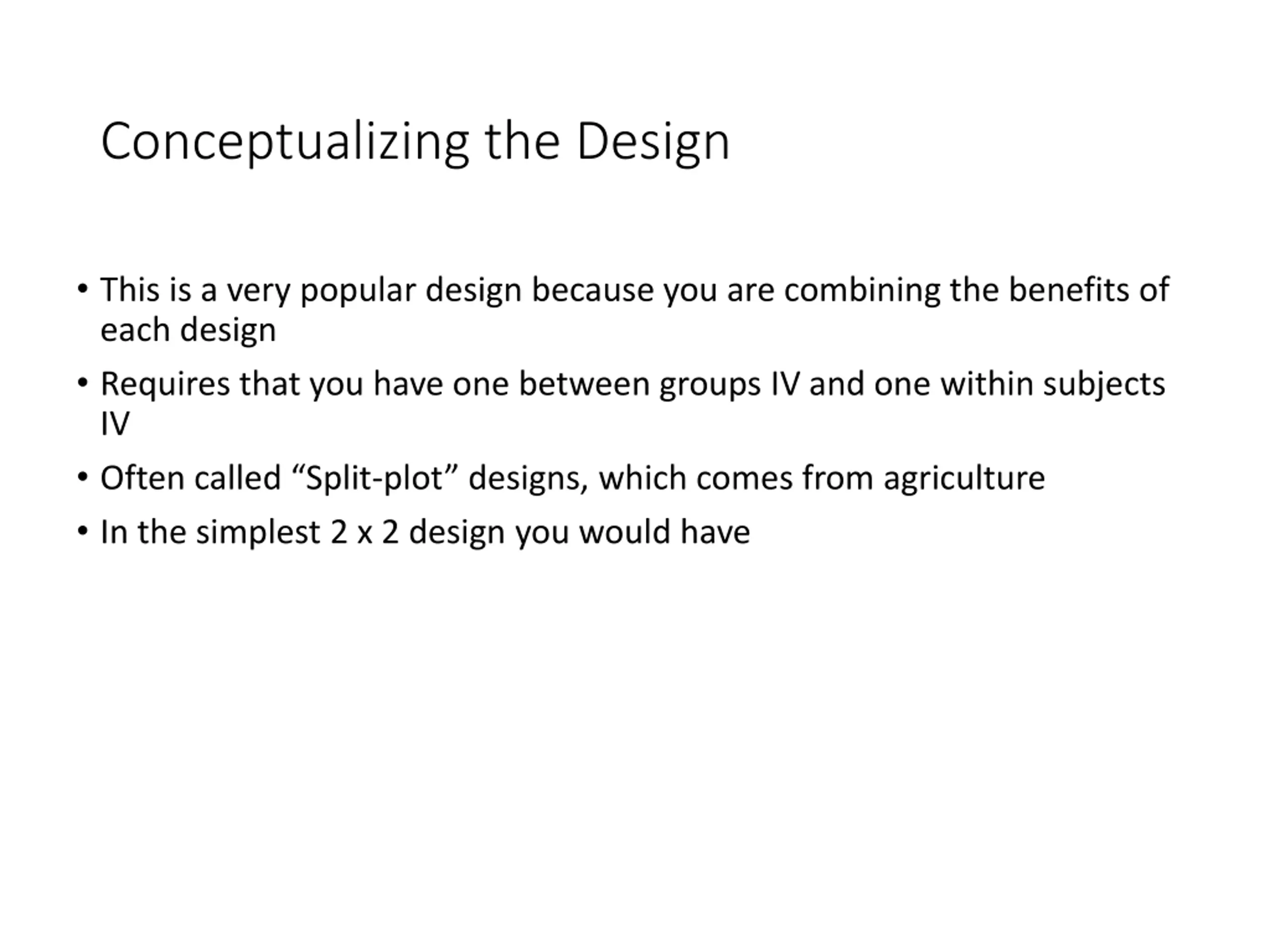 Conceptualizing the Design

• This is a very popular design because you are combining the benefits of each design

• Requires that you have one between groups IV and one within subjects IV

• Often called “Split-plot” designs, which comes from agriculture

• In the simplest 2 x 2 design you would have